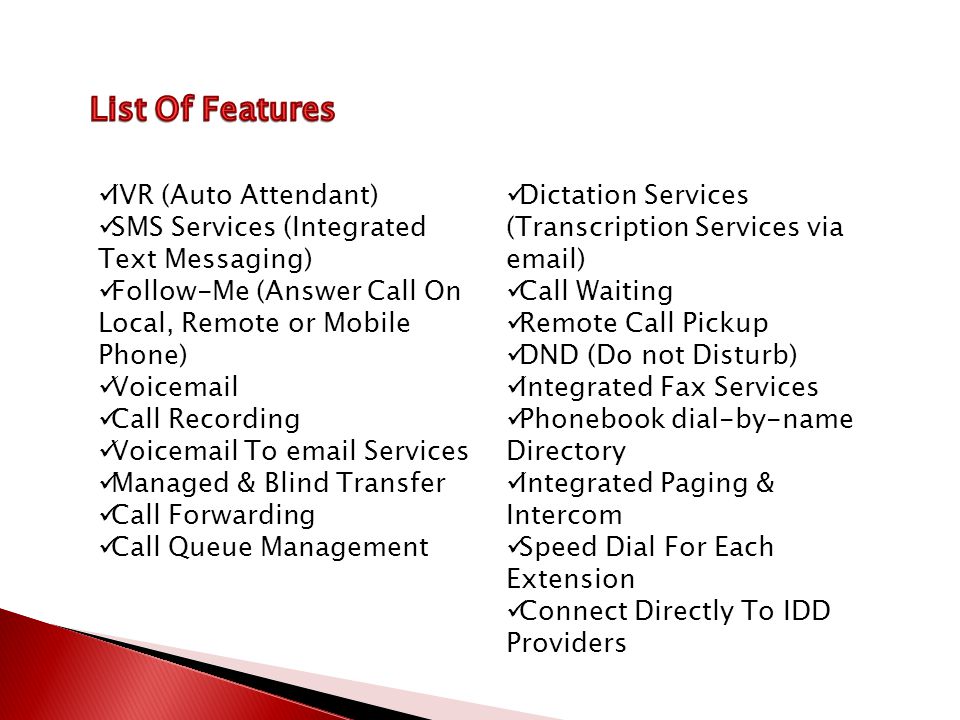 List Of Features

✓IVR (Auto Attendant)
✓SMS Services (Integrated Text Messaging)
✓Follow-Me (Answer Call On Local, Remote or Mobile Phone)
✓Voicemail
✓Call Recording
✓Voicemail To email Services
✓Managed & Blind Transfer
✓Call Forwarding
✓Call Queue Management

✓Dictation Services (Transcription Services via email)
✓Call Waiting
✓Remote Call Pickup
✓DND (Do not Disturb)
✓Integrated Fax Services
✓Phonebook dial-by-name Directory
✓Integrated Paging & Intercom
✓Speed Dial For Each Extension
✓Connect Directly To IDD Providers